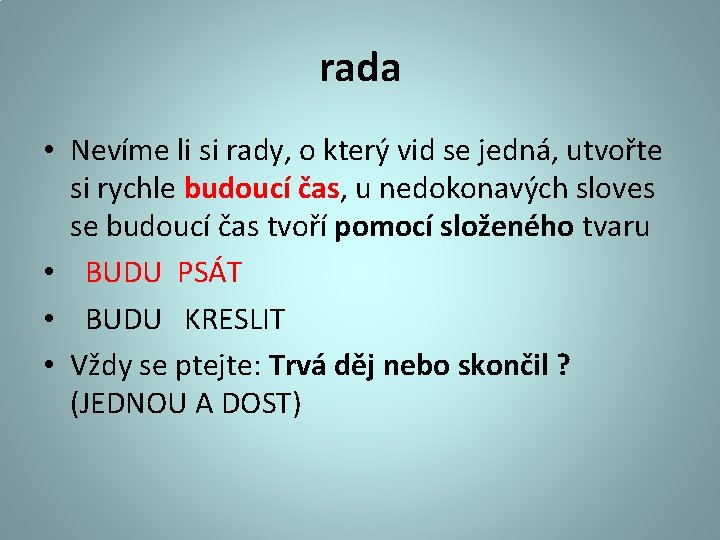 rada

• Nevíme li si rady, o který vid se jedná, utvořte si rychle budoucí čas, u nedokonavých sloves se budoucí čas tvoří pomocí složeného tvaru

• BUDU PSÁT

• BUDU KRESLIT

• Vždy se ptejte: Trvá děj nebo skončil ? (JEDNOU A DOST)